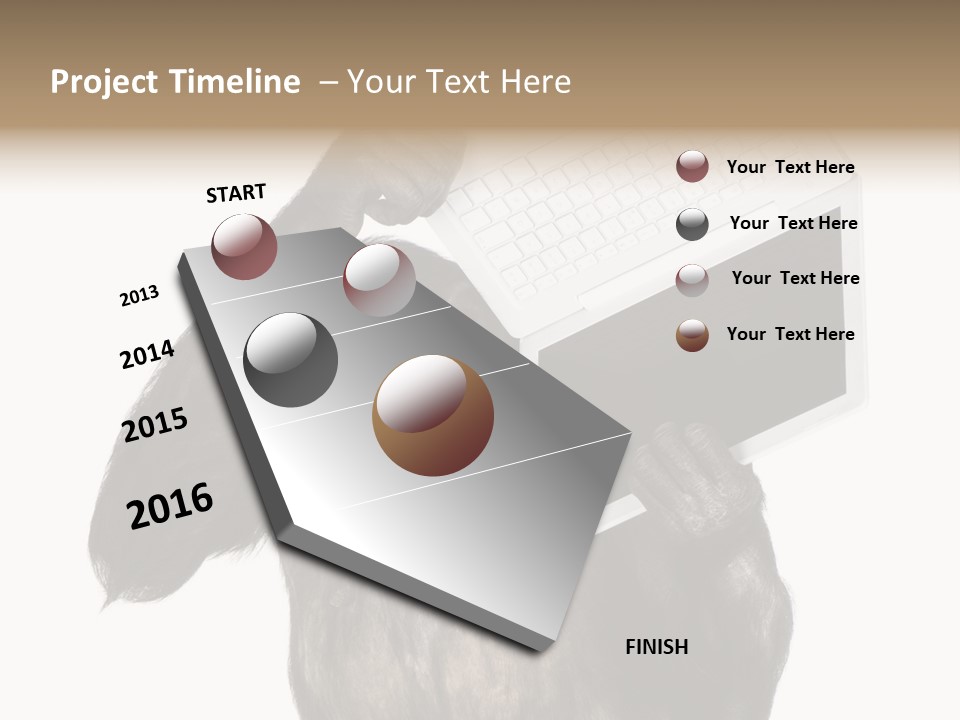 Project Timeline – Your Text Here

START

2013

2014

2015

2016

FINISH

Your Text Here

Your Text Here

Your Text Here

Your Text Here